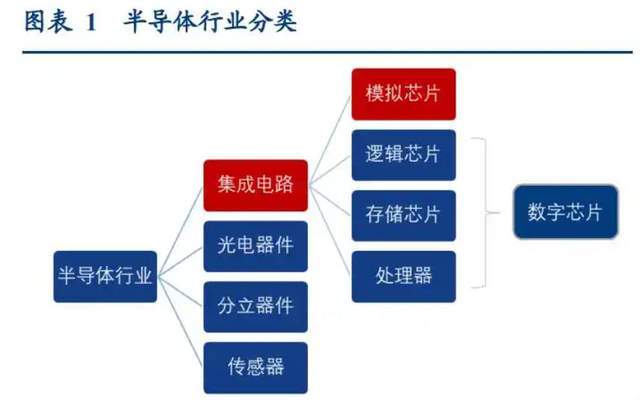 图表 1 半导体行业分类

半导体行业

集成电路

光电器件

分立器件

传感器

模拟芯片

逻辑芯片

存储芯片

处理器

数字芯片